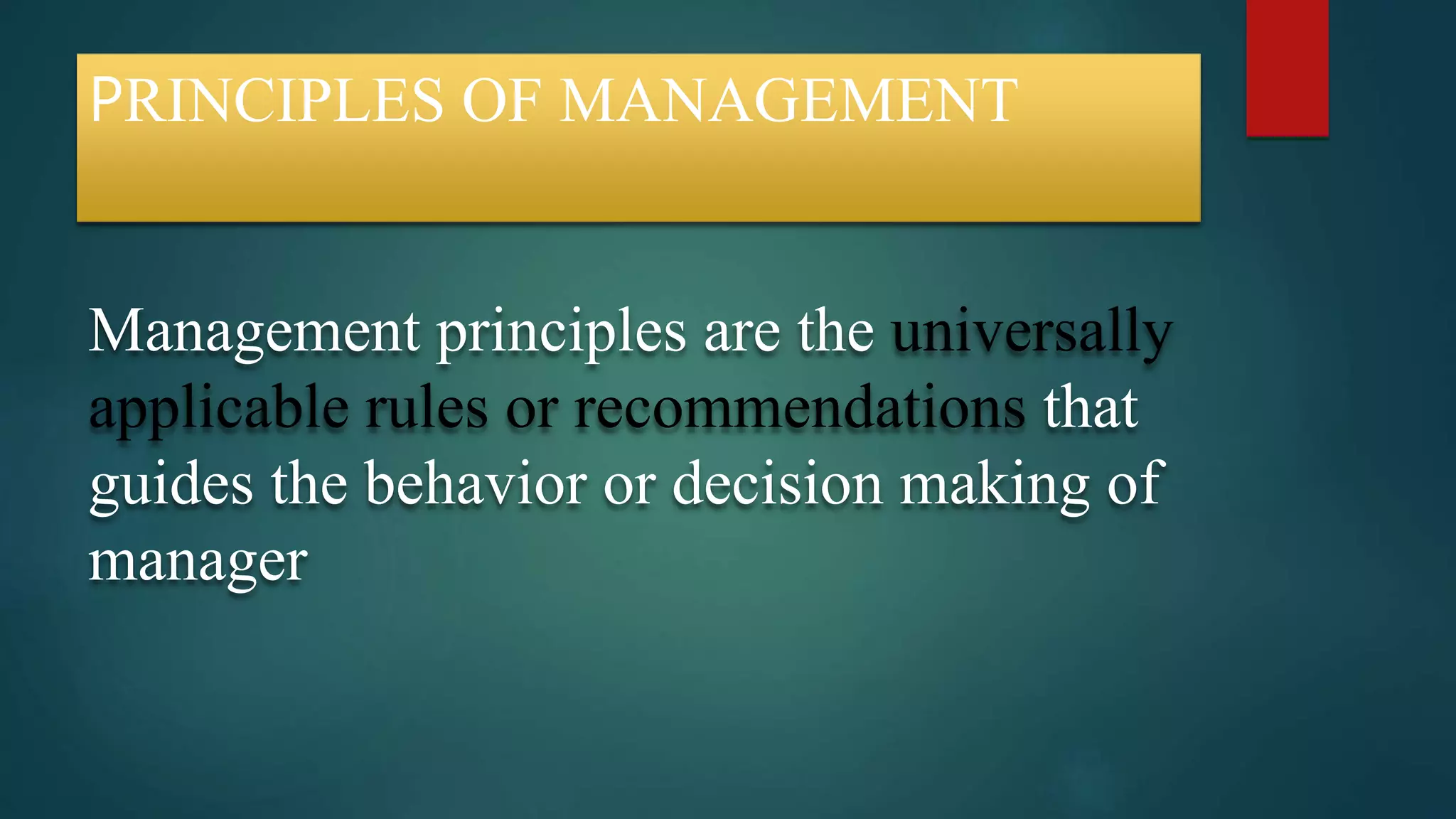 PRINCIPLES OF MANAGEMENT

Management principles are the universally applicable rules or recommendations that guides the behavior or decision making of manager